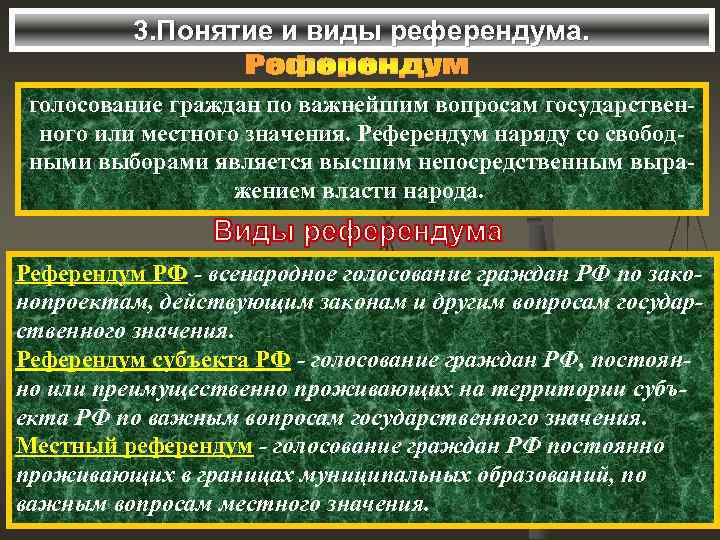 3.Понятие и виды референдума.

Референдум

голосование граждан по важнейшим вопросам государственного или местного значения. Референдум наряду со свободными выборами является высшим непосредственным выражением власти народа.

Виды референдума

Референдум РФ - всенародное голосование граждан РФ по законопроектам, действующим законам и другим вопросам государственного значения.

Референдум субъекта РФ - голосование граждан РФ, постоянно или преимущественно проживающих на территории субъекта РФ по важным вопросам государственного значения.

Местный референдум - голосование граждан РФ постоянно проживающих в границах муниципальных образований, по важным вопросам местного значения.